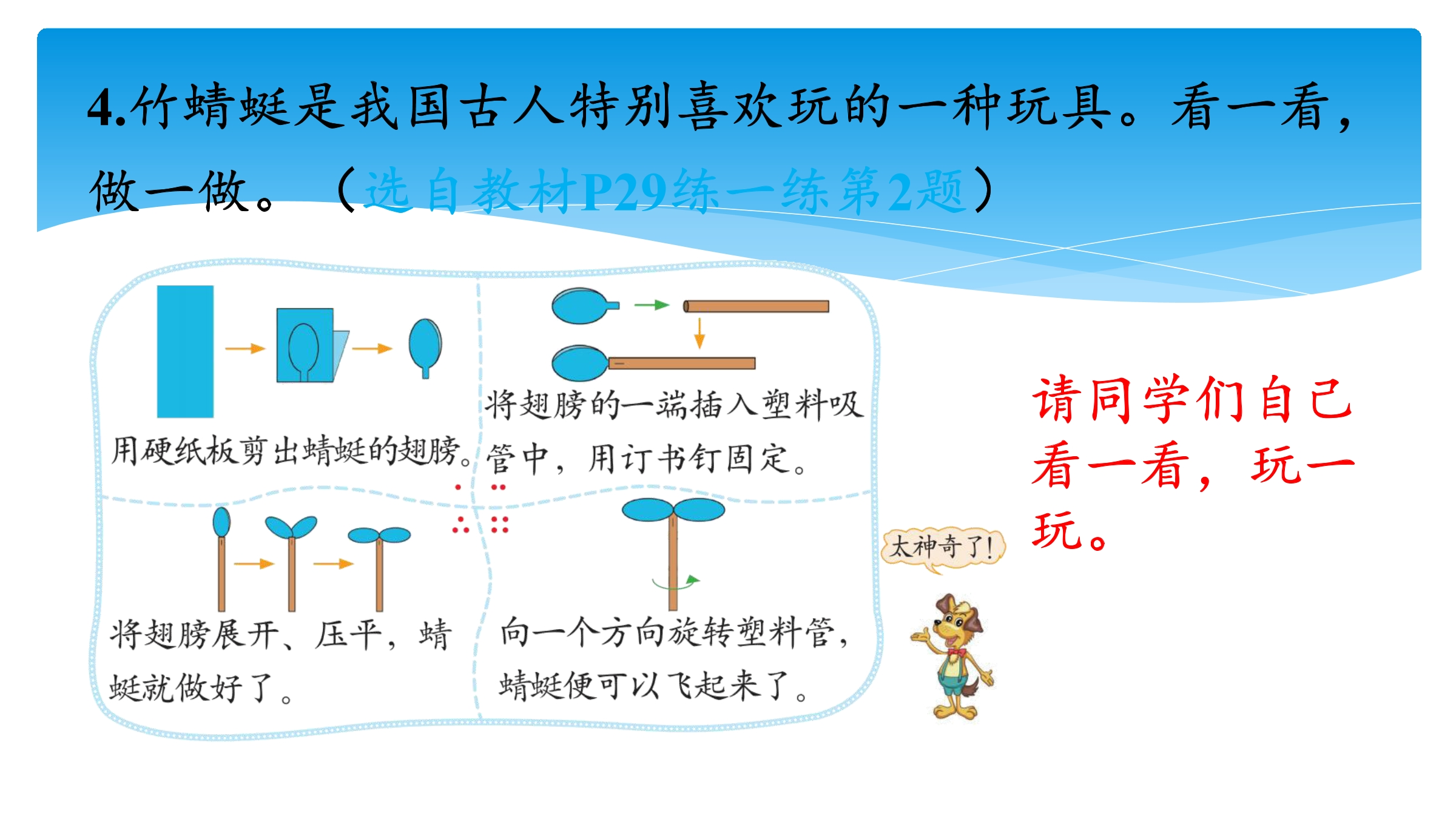 4.竹蜻蜓是我国古人特别喜欢玩的一种玩具。看一看，做一做。（选自教材P29练一练第2题）

用硬纸板剪出蜻蜓的翅膀。

将翅膀的一端插入塑料吸管中，用订书钉固定。

将翅膀展开、压平，蜻蜓就做好了。

向一个方向旋转塑料管，蜻蜓便可以飞起来了。

太神奇了！

请同学们自己看一看，玩一玩。